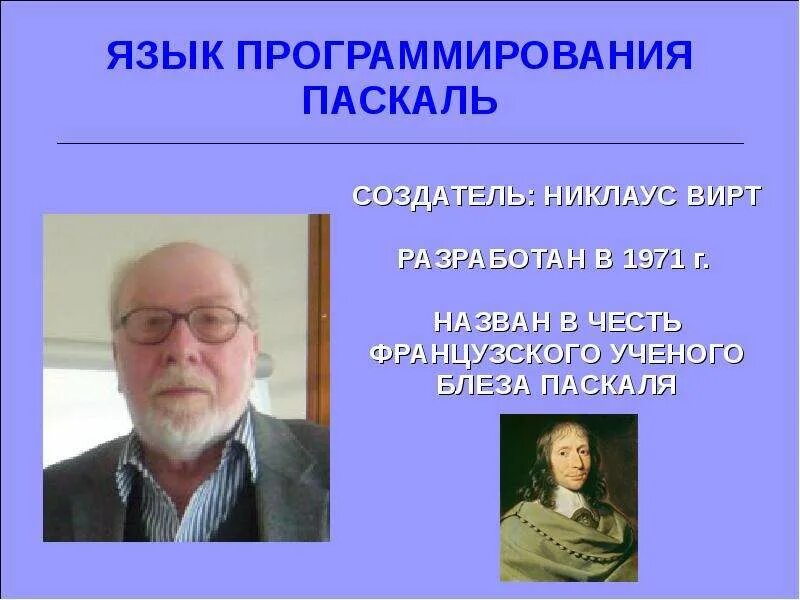 ЯЗЫК ПРОГРАММИРОВАНИЯ ПАСКАЛЬ

СОЗДАТЕЛЬ: НИКЛАУС ВИРТ

РАЗРАБОТАН В 1971 г.

НАЗВАН В ЧЕСТЬ ФРАНЦУЗСКОГО УЧЕНОГО БЛЕЗА ПАСКАЛЯ